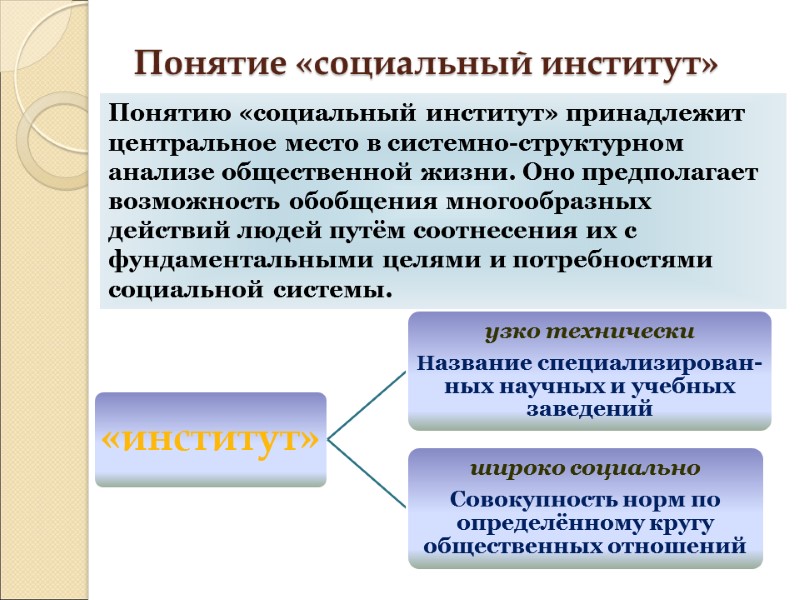 Понятие «социальный институт»

Понятию «социальный институт» принадлежит центральное место в системно-структурном анализе общественной жизни. Оно предполагает возможность обобщения многообразных действий людей путём соотнесения их с фундаментальными целями и потребностями социальной системы.

«институт»

узко технически

Название специализированных научных и учебных заведений

широко социально

Совокупность норм по определённому кругу общественных отношений